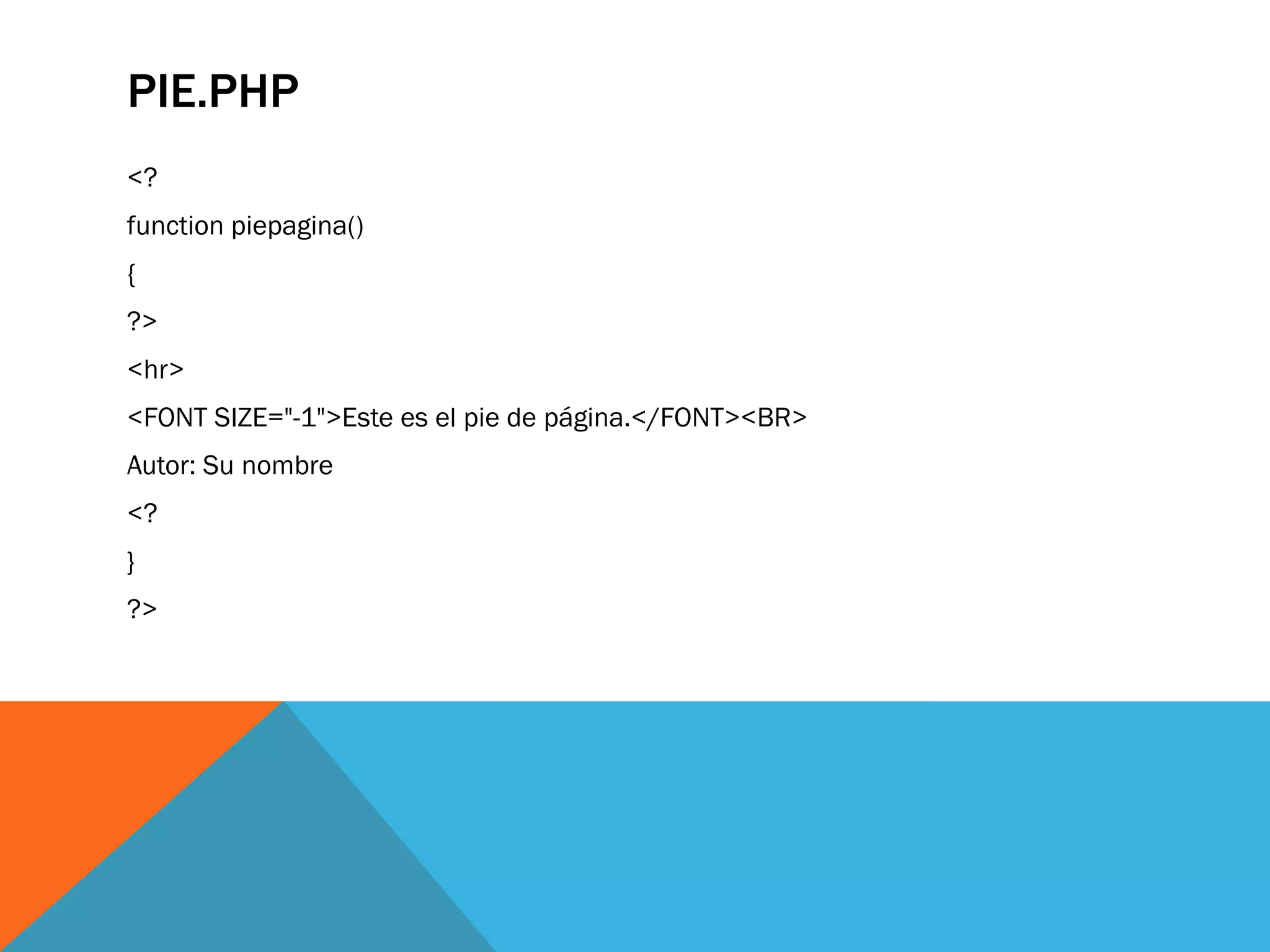 PIE.PHP

<?

function piepagina()

{

?>

<hr>

<FONT SIZE="-1">Este es el pie de página.</FONT><BR>

Autor: Su nombre

<?

}

?>